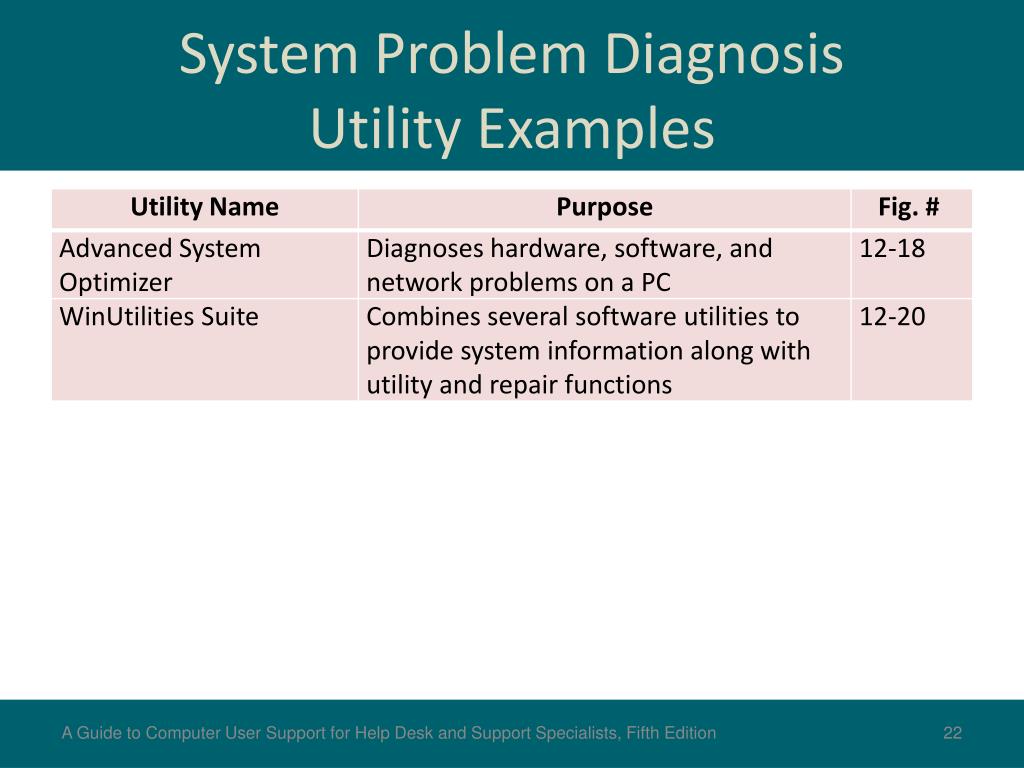 System Problem Diagnosis
Utility Examples

| Utility Name | Purpose | Fig. # |
|---|---|---|
| Advanced System Optimizer | Diagnoses hardware, software, and network problems on a PC | 12-18 |
| WinUtilities Suite | Combines several software utilities to provide system information along with utility and repair functions | 12-20 |

A Guide to Computer User Support for Help Desk and Support Specialists, Fifth Edition

22